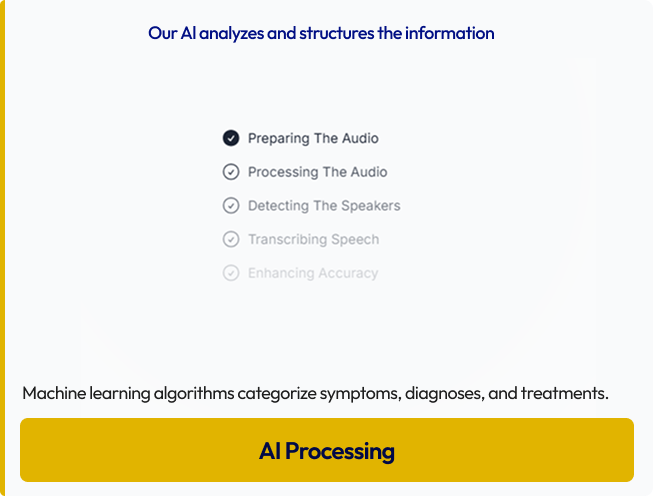 Our AI analyzes and structures the information

Preparing The Audio
Processing The Audio
Detecting The Speakers
Transcribing Speech
Enhancing Accuracy

Machine learning algorithms categorize symptoms, diagnoses, and treatments.

AI Processing